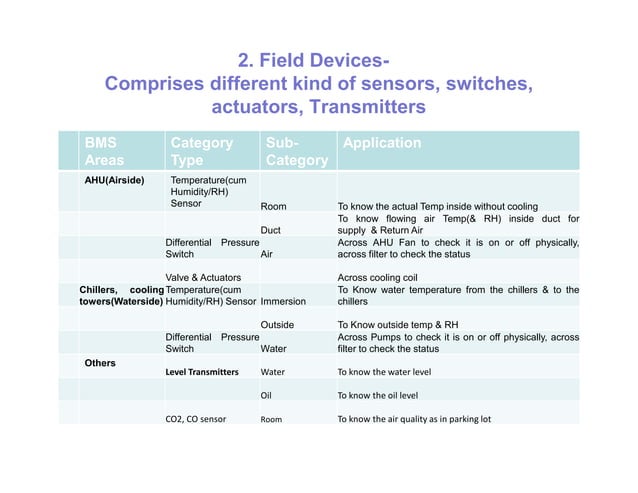 2. Field Devices-
Comprises different kind of sensors, switches, actuators, Transmitters

| BMS Areas | Category Type | Sub-Category | Application |
|---|---|---|---|
| AHU(Airside) | Temperature(cum Humidity/RH) Sensor | Room | To know the actual Temp inside without cooling |
| | | Duct | To know flowing air Temp(& RH) inside duct for supply & Return Air |
| | Differential Pressure Switch | Air | Across AHU Fan to check it is on or off physically, across filter to check the status |
| | Valve & Actuators | | Across cooling coil |
| Chillers, cooling towers(Waterside) | Temperature(cum Humidity/RH) Sensor | Immersion | To Know water temperature from the chillers & to the chillers |
| | | Outside | To Know outside temp & RH |
| | Differential Pressure Switch | Water | Across Pumps to check it is on or off physically, across filter to check the status |
| Others | Level Transmitters | Water | To know the water level |
| | | Oil | To know the oil level |
| | CO2, CO sensor | Room | To know the air quality as in parking lot |